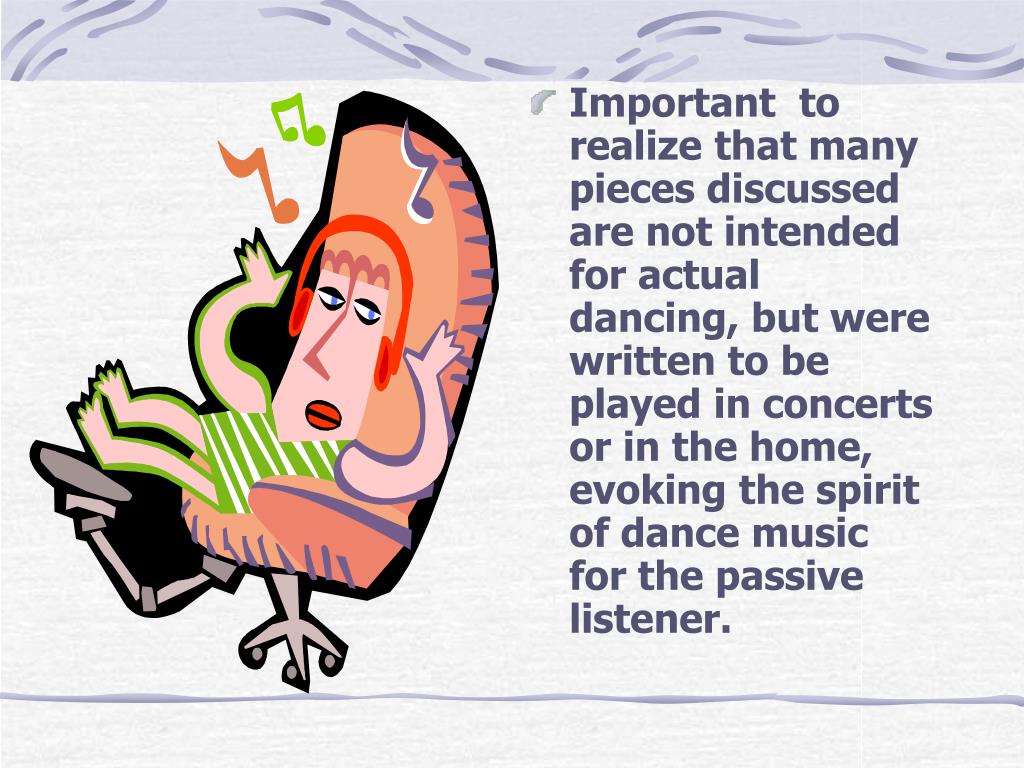 Important to realize that many pieces discussed are not intended for actual dancing, but were written to be played in concerts or in the home, evoking the spirit of dance music for the passive listener.